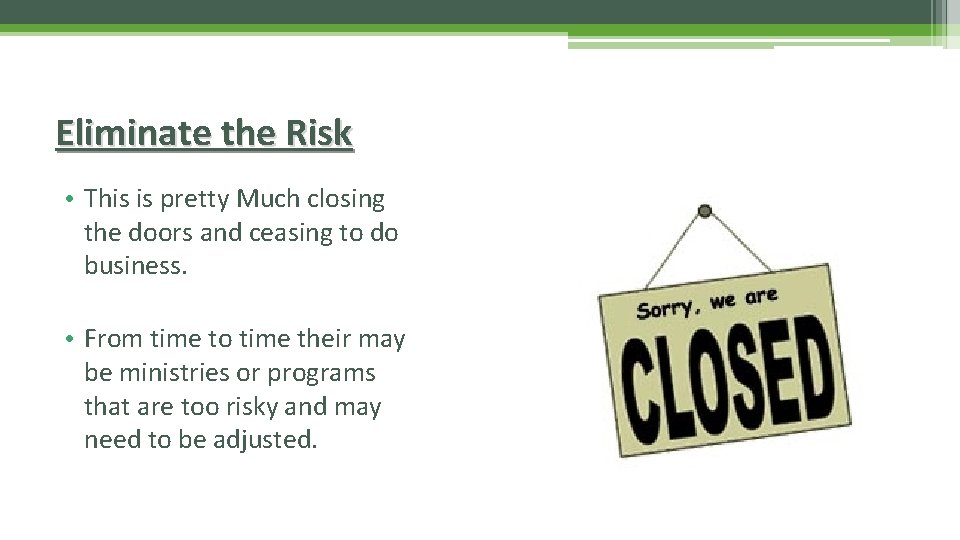 Eliminate the Risk

• This is pretty Much closing the doors and ceasing to do business.

• From time to time their may be ministries or programs that are too risky and may need to be adjusted.

Sorry, we are
CLOSED